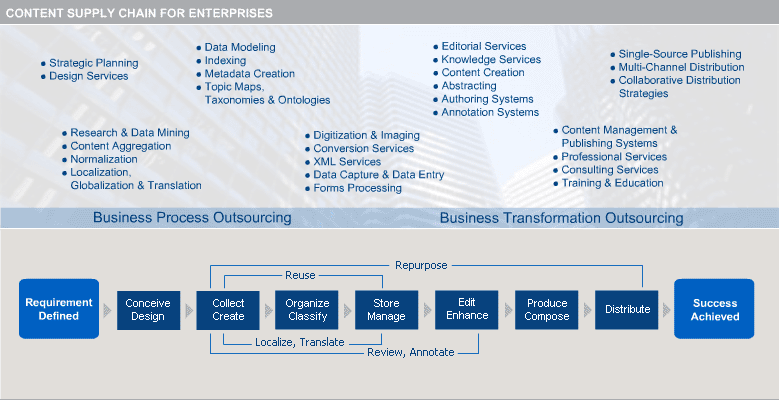 CONTENT SUPPLY CHAIN FOR ENTERPRISES

• Strategic Planning
• Design Services

• Data Modeling
• Indexing
• Metadata Creation
• Topic Maps, Taxonomies & Ontologies

• Editorial Services
• Knowledge Services
• Content Creation
• Abstracting
• Authoring Systems
• Annotation Systems

• Single-Source Publishing
• Multi-Channel Distribution
• Collaborative Distribution Strategies

• Research & Data Mining
• Content Aggregation
• Normalization
• Localization, Globalization & Translation

• Digitization & Imaging
• Conversion Services
• XML Services
• Data Capture & Data Entry
• Forms Processing

• Content Management & Publishing Systems
• Professional Services
• Consulting Services
• Training & Education

Business Process Outsourcing

Business Transformation Outsourcing

Repurpose

Reuse

Requirement Defined

Conceive Design

Collect Create

Organize Classify

Store Manage

Edit Enhance

Produce Compose

Distribute

Success Achieved

Localize, Translate

Review, Annotate